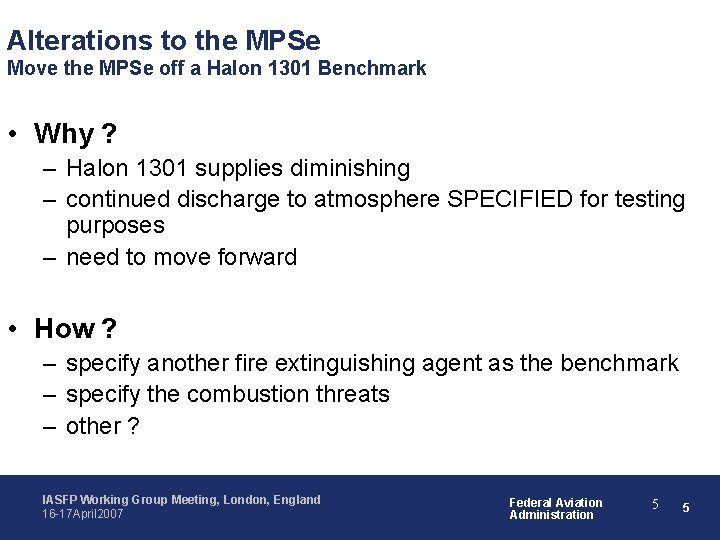 Alterations to the MPSe
Move the MPSe off a Halon 1301 Benchmark

• Why ?
– Halon 1301 supplies diminishing
– continued discharge to atmosphere SPECIFIED for testing purposes
– need to move forward

• How ?
– specify another fire extinguishing agent as the benchmark
– specify the combustion threats
– other ?

IASFP Working Group Meeting, London, England
16-17April2007

Federal Aviation Administration

5

5